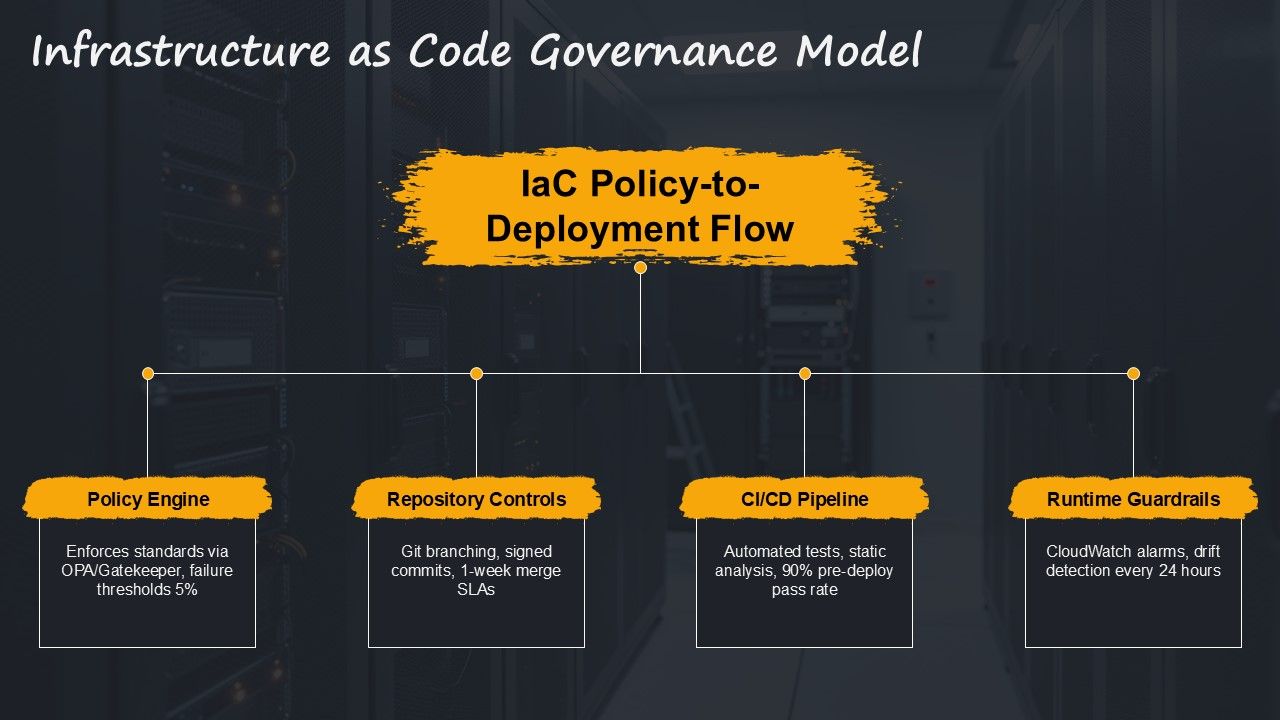 Infrastructure as Code Governance Model

IaC Policy-to-Deployment Flow

Policy Engine

Enforces standards via OPA/Gatekeeper, failure thresholds 5%

Repository Controls

Git branching, signed commits, 1-week merge SLAs

CI/CD Pipeline

Automated tests, static analysis, 90% pre-deploy pass rate

Runtime Guardrails

CloudWatch alarms, drift detection every 24 hours